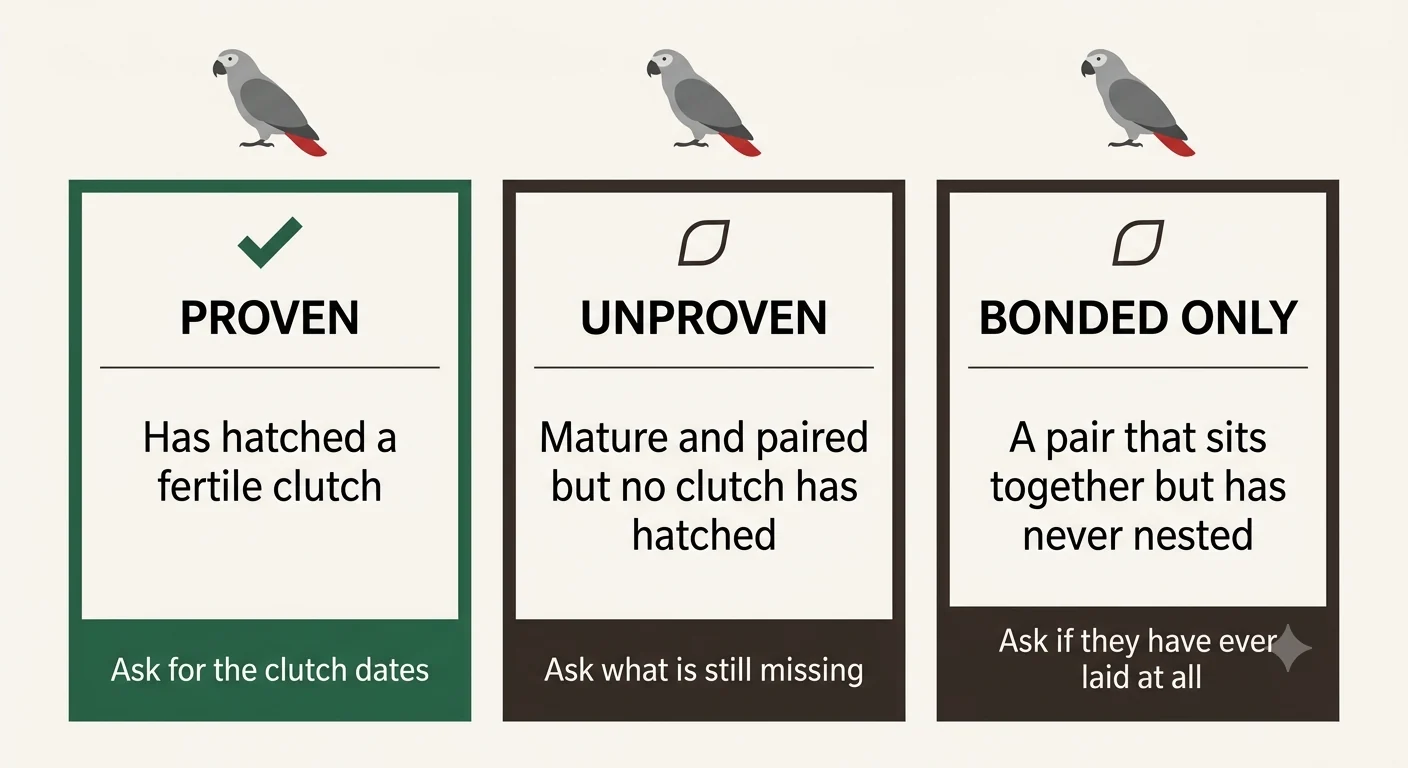 PROVEN

Has hatched a fertile clutch

Ask for the clutch dates

UNPROVEN

Mature and paired but no clutch has hatched

Ask what is still missing

BONDED ONLY

A pair that sits together but has never nested

Ask if they have ever laid at all